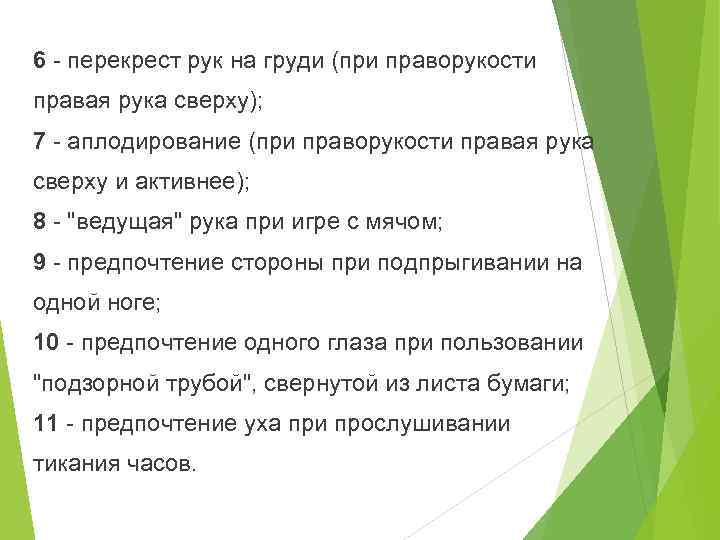 6 - перекрест рук на груди (при праворукости правая рука сверху);

7 - аплодирование (при праворукости правая рука сверху и активнее);

8 - "ведущая" рука при игре с мячом;

9 - предпочтение стороны при подпрыгивании на одной ноге;

10 - предпочтение одного глаза при пользовании "подзорной трубой", свернутой из листа бумаги;

11 - предпочтение уха при прослушивании тикания часов.